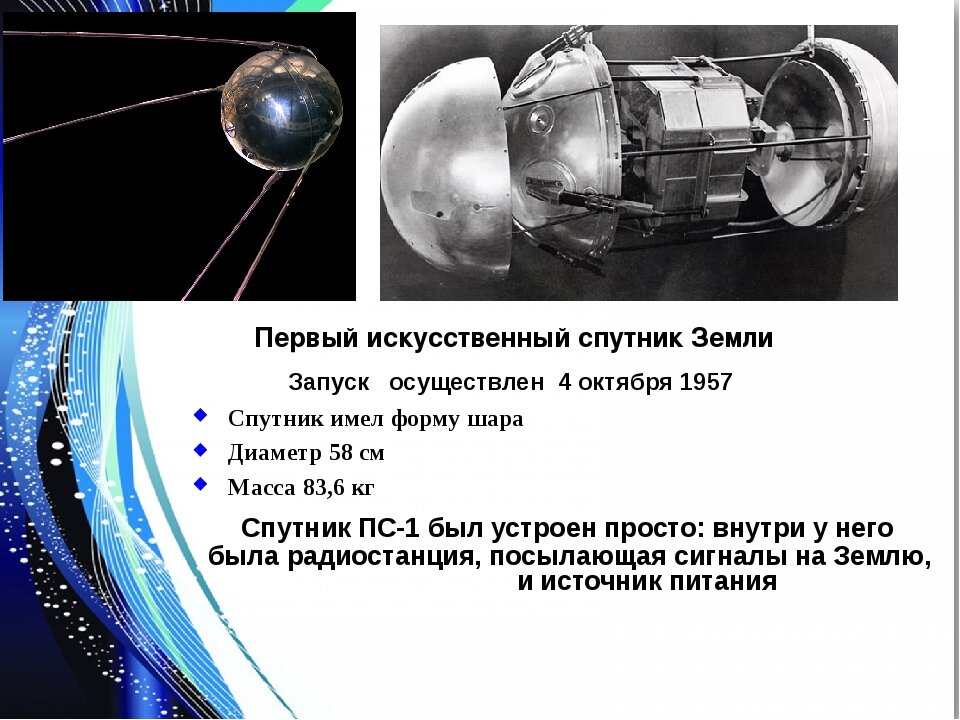 Первый искусственный спутник Земли

Запуск осуществлен 4 октября 1957

Спутник имел форму шара

Диаметр 58 см

Масса 83,6 кг

Спутник ПС-1 был устроен просто: внутри у него была радиостанция, посылающая сигналы на Землю, и источник питания